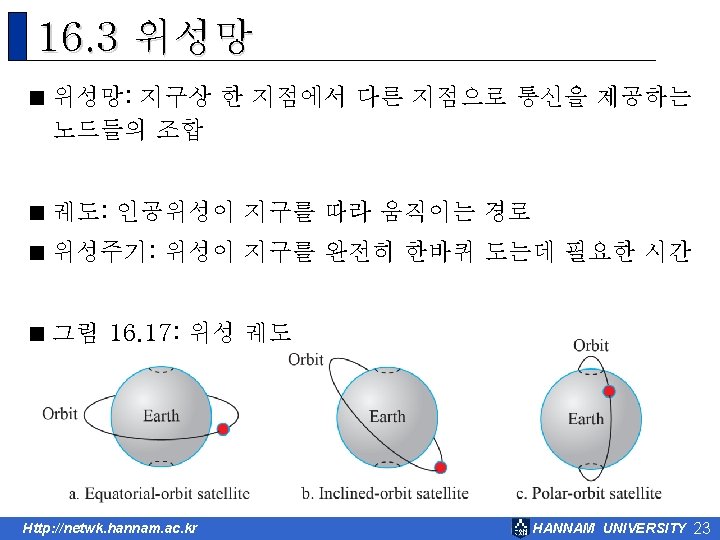 16.3 위성망

■ 위성망: 지구상 한 지점에서 다른 지점으로 통신을 제공하는 노드들의 조합

■ 궤도: 인공위성이 지구를 따라 움직이는 경로

■ 위성주기: 위성이 지구를 완전히 한바퀴 도는데 필요한 시간

■ 그림 16.17: 위성 궤도

Orbit

Earth

a. Equatorial-orbit satellite

Orbit

Earth

b. Inclined-orbit satellite

Orbit

Earth

c. Polar-orbit satellite

Http://netwk.hannam.ac.kr

HANNAM UNIVERSITY 23